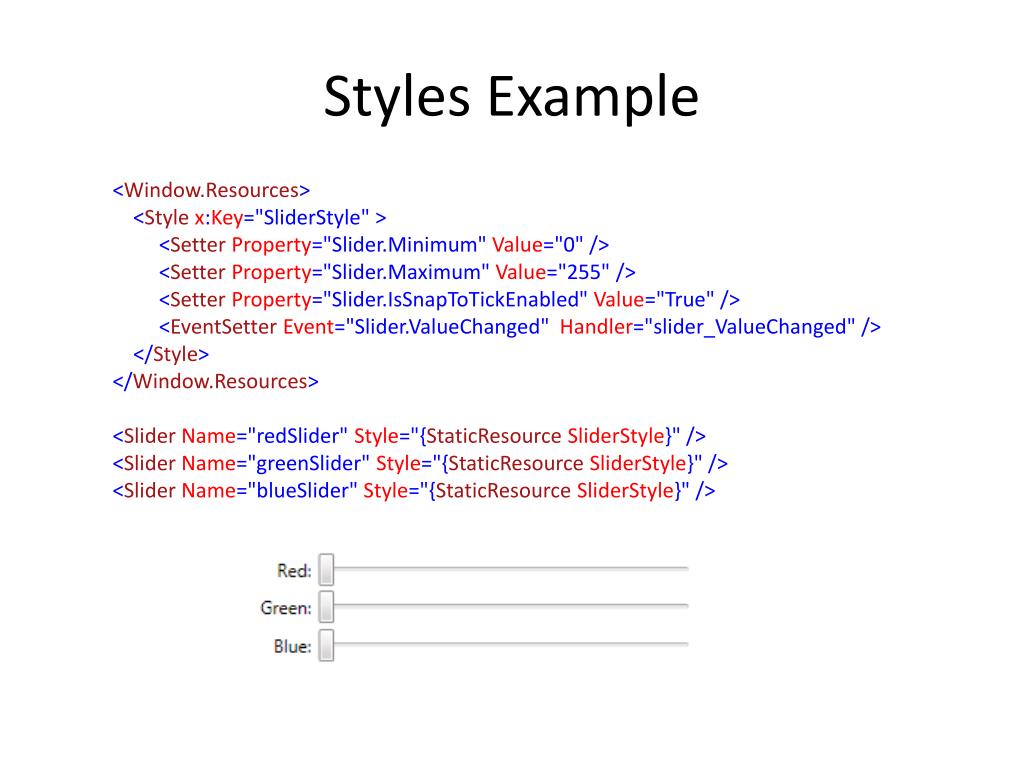 Styles Example

<Window.Resources>
<Style x:Key="SliderStyle" >
<Setter Property="Slider.Minimum" Value="0" />
<Setter Property="Slider.Maximum" Value="255" />
<Setter Property="Slider.IsSnapToTickEnabled" Value="True" />
<EventSetter Event="Slider.ValueChanged" Handler="slider_ValueChanged" />
</Style>
</Window.Resources>

<Slider Name="redSlider" Style="{StaticResource SliderStyle}" />
<Slider Name="greenSlider" Style="{StaticResource SliderStyle}" />
<Slider Name="blueSlider" Style="{StaticResource SliderStyle}" />

Red:
Green:
Blue: